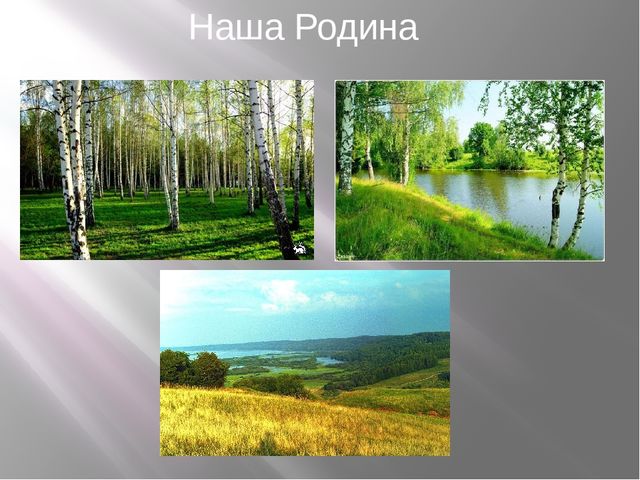 Наша Родина